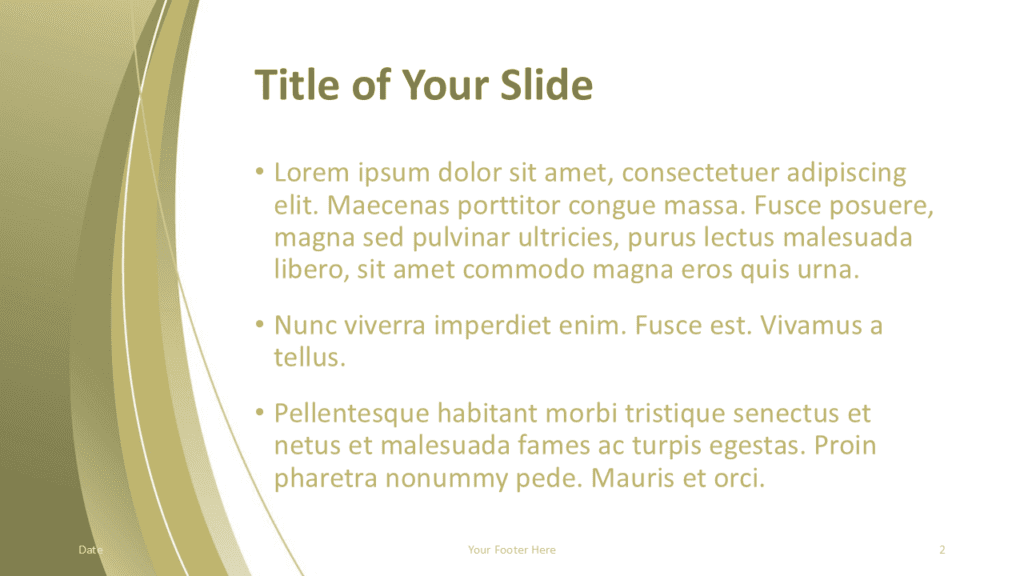 Title of Your Slide

• Lorem ipsum dolor sit amet, consectetuer adipiscing elit. Maecenas porttitor congue massa. Fusce posuere, magna sed pulvinar ultricies, purus lectus malesuada libero, sit amet commodo magna eros quis urna.

• Nunc viverra imperdiet enim. Fusce est. Vivamus a tellus.

• Pellentesque habitant morbi tristique senectus et netus et malesuada fames ac turpis egestas. Proin pharetra nonummy pede. Mauris et orci.

Date

Your Footer Here

2